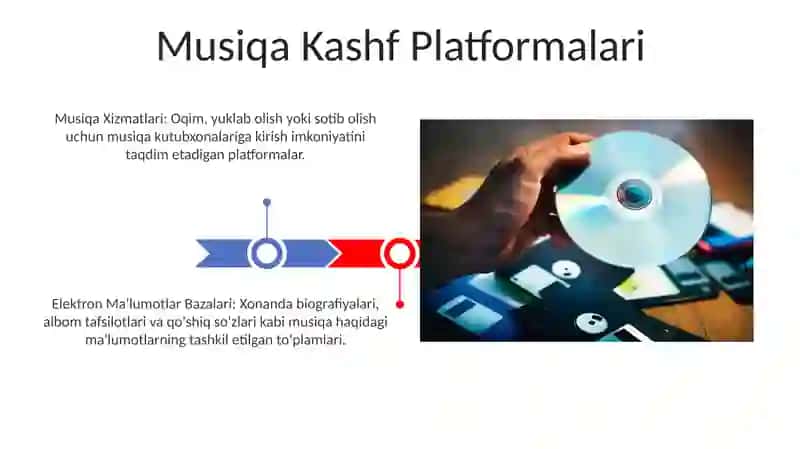 Musiqa Kashf Platformalari

Musiqa Xizmatlari: Oqim, yuklab olish yoki sotib olish uchun musiqa kutubxonalariga kirish imkoniyatini taqdim etadigan platformalar.

Elektron Ma'lumotlar Bazalari: Xonanda biografiyalari, albom tafsilotlari va qo'shiq so'zlari kabi musiqa haqidagi ma'lumotlarning tashkil etilgan to'plamlari.